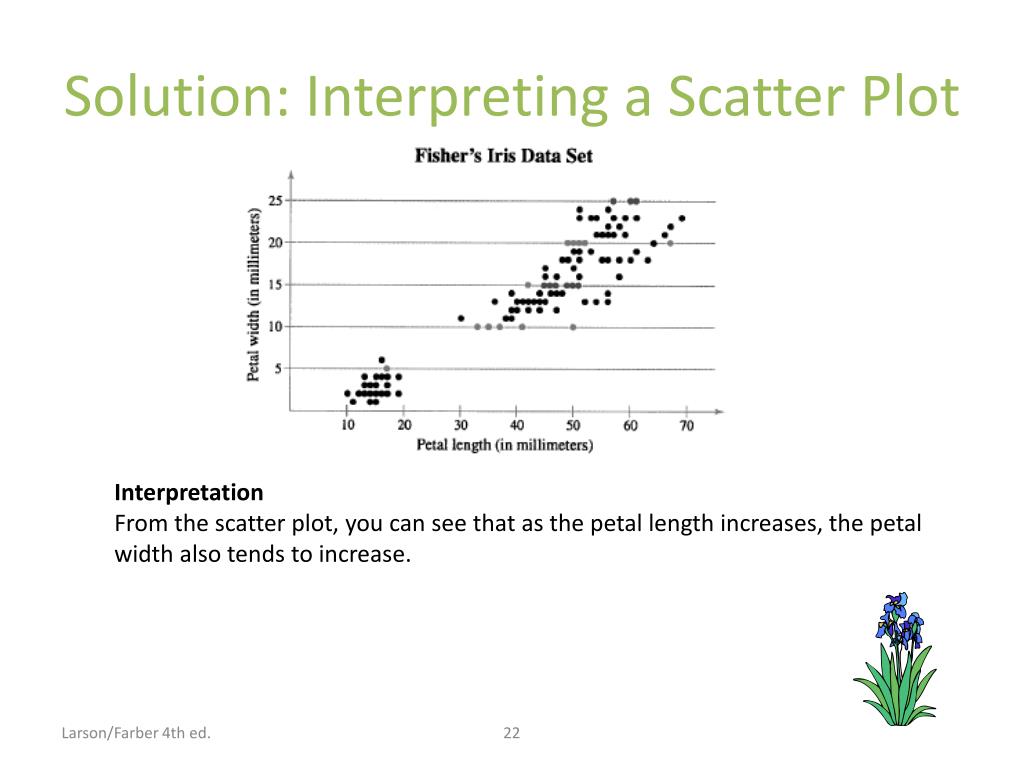 Solution: Interpreting a Scatter Plot

Fisher's Iris Data Set

Petal width (in millimeters)

25
20
15
10
5

10 20 30 40 50 60 70

Petal length (in millimeters)

**Interpretation**
From the scatter plot, you can see that as the petal length increases, the petal width also tends to increase.

Larson/Farber 4th ed.

22